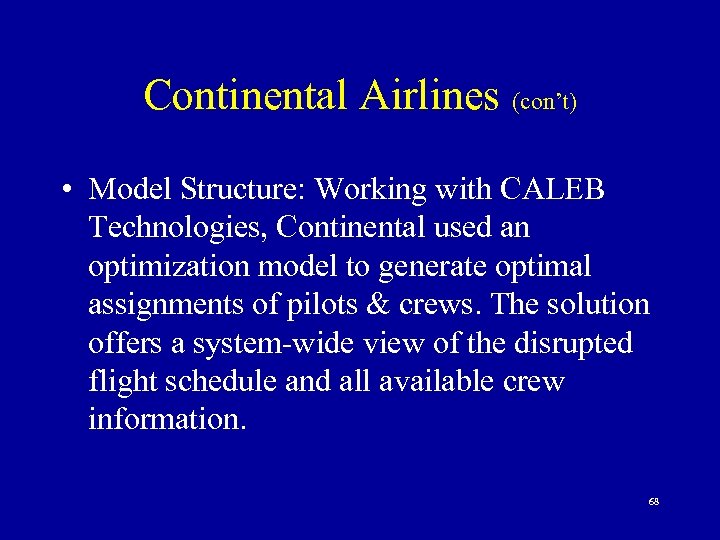 Continental Airlines (con't)

• Model Structure: Working with CALEB Technologies, Continental used an optimization model to generate optimal assignments of pilots & crews. The solution offers a system-wide view of the disrupted flight schedule and all available crew information.

68